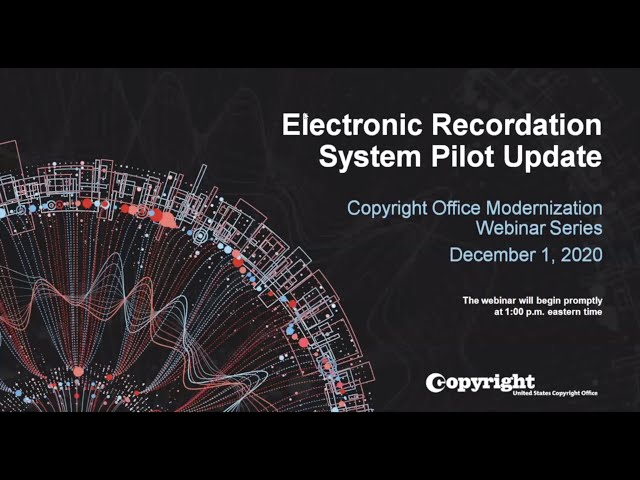 Electronic Recordation System Pilot Update

Copyright Office Modernization Webinar Series

December 1, 2020

The webinar will begin promptly at 1:00 p.m. eastern time

Copyright
United States Copyright Office